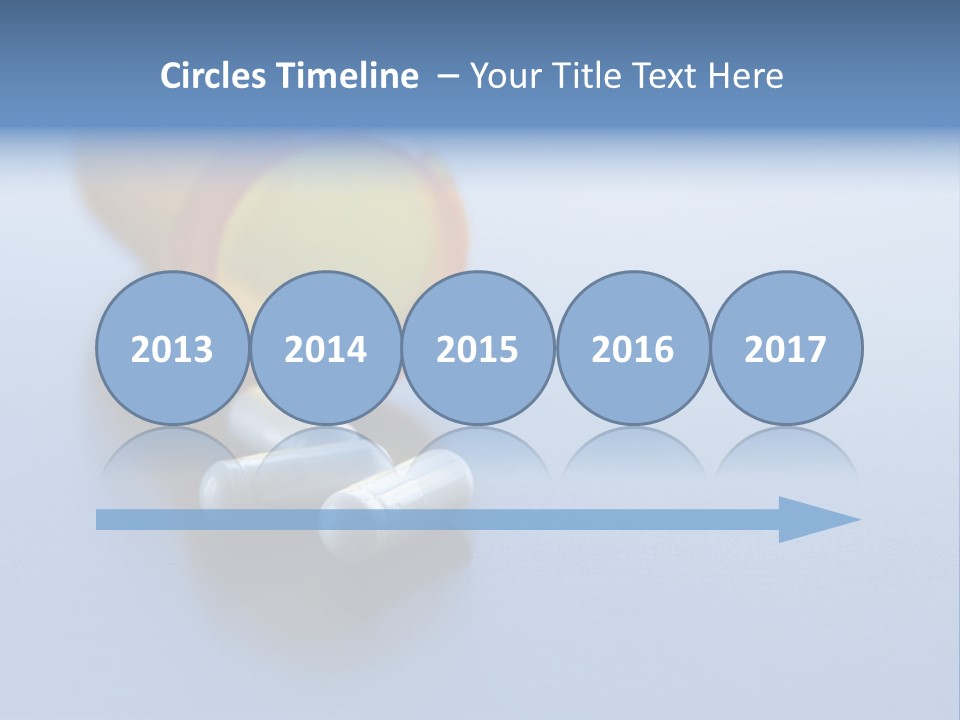 Circles Timeline – Your Title Text Here

2013

2014

2015

2016

2017